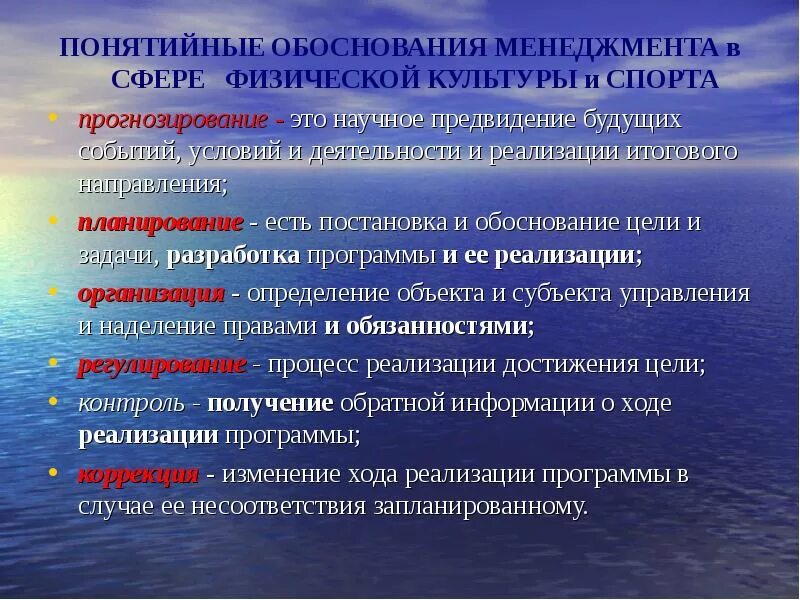 ПОНЯТИЙНЫЕ ОБОСНОВАНИЯ МЕНЕДЖМЕНТА в СФЕРЕ ФИЗИЧЕСКОЙ КУЛЬТУРЫ и СПОРТА

• прогнозирование - это научное предвидение будущих событий, условий и деятельности и реализации итогового направления;

• планирование - есть постановка и обоснование цели и задачи, разработка программы и ее реализации;

• организация - определение объекта и субъекта управления и наделение правами и обязанностями;

• регулирование - процесс реализации достижения цели;

• контроль - получение обратной информации о ходе реализации программы;

• коррекция - изменение хода реализации программы в случае ее несоответствия запланированному.